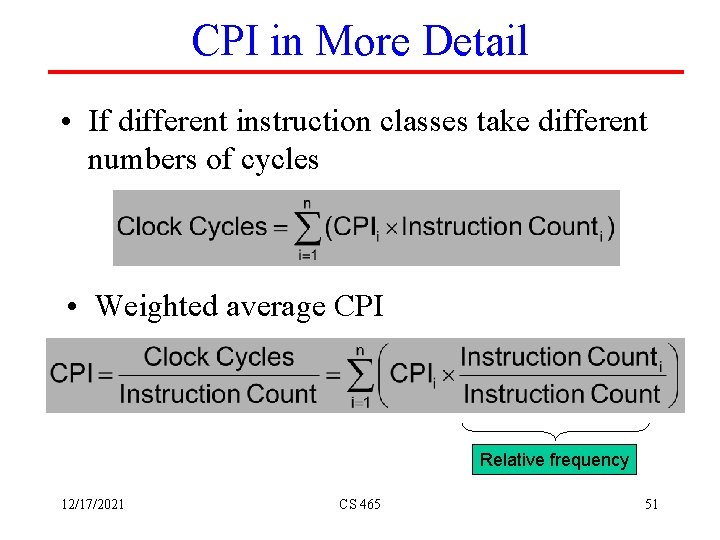 CPI in More Detail

• If different instruction classes take different numbers of cycles

$\text{Clock Cycles} = \sum_{i=1}^{n} (\text{CPI}_i \times \text{Instruction Count}_i)$

• Weighted average CPI

$\text{CPI} = \frac{\text{Clock Cycles}}{\text{Instruction Count}} = \sum_{i=1}^{n} \left( \text{CPI}_i \times \frac{\text{Instruction Count}_i}{\text{Instruction Count}} \right)$

Relative frequency

12/17/2021 CS 465 51